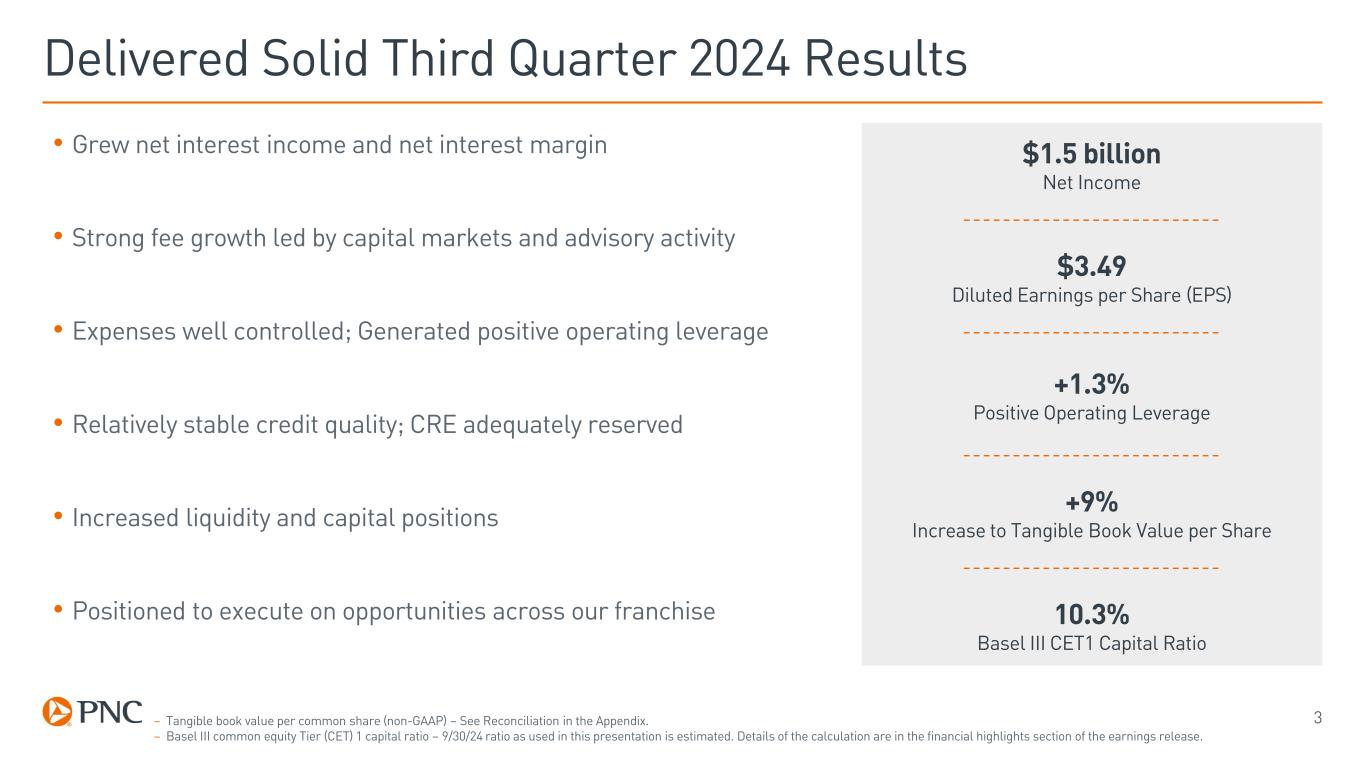 Delivered Solid Third Quarter 2024 Results

• Grew net interest income and net interest margin

• Strong fee growth led by capital markets and advisory activity

• Expenses well controlled; Generated positive operating leverage

• Relatively stable credit quality; CRE adequately reserved

• Increased liquidity and capital positions

• Positioned to execute on opportunities across our franchise

$1.5 billion
Net Income

$3.49
Diluted Earnings per Share (EPS)

+1.3%
Positive Operating Leverage

+9%
Increase to Tangible Book Value per Share

10.3%
Basel III CET1 Capital Ratio

PNC

– Tangible book value per common share (non-GAAP) – See Reconciliation in the Appendix.
– Basel III common equity Tier (CET) 1 capital ratio – 9/30/24 ratio as used in this presentation is estimated. Details of the calculation are in the financial highlights section of the earnings release.

3